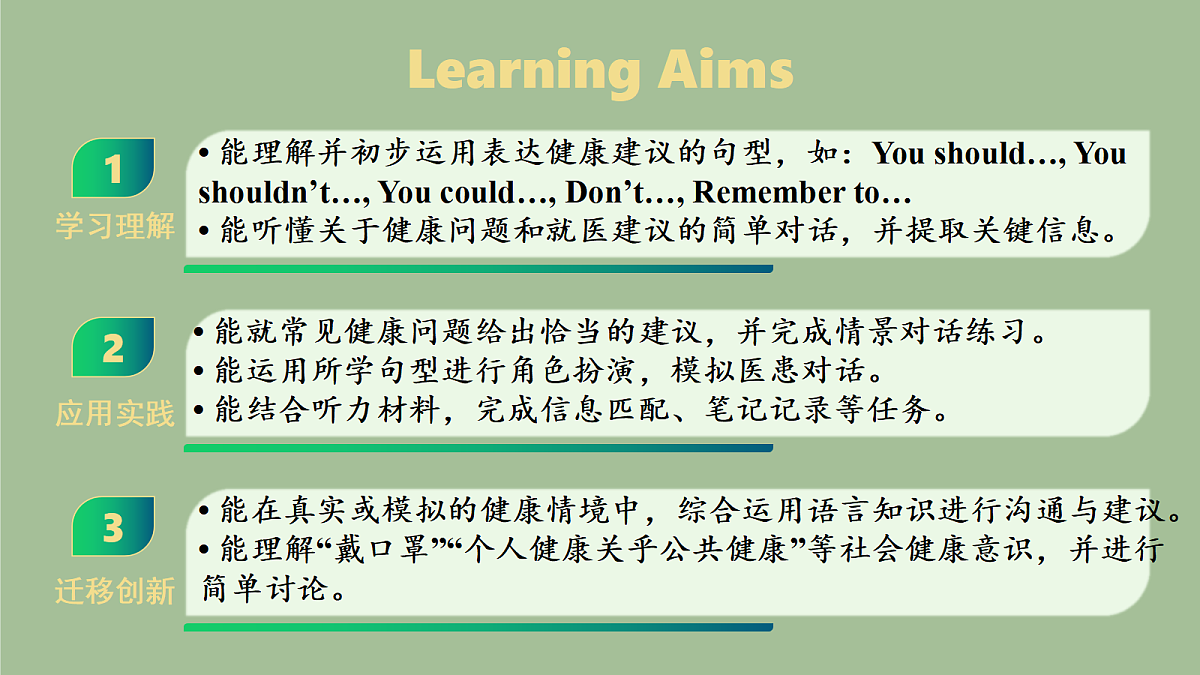 Learning Aims

1
学习理解
• 能理解并初步运用表达健康建议的句型，如：You should…, You shouldn’t…, You could…, Don’t…, Remember to…
• 能听懂关于健康问题和就医建议的简单对话，并提取关键信息。

2
应用实践
• 能就常见健康问题给出恰当的建议，并完成情景对话练习。
• 能运用所学句型进行角色扮演，模拟医患对话。
• 能结合听力材料，完成信息匹配、笔记记录等任务。

3
迁移创新
• 能在真实或模拟的健康情境中，综合运用语言知识进行沟通与建议。
• 能理解“戴口罩”“个人健康关乎公共健康”等社会健康意识，并进行简单讨论。